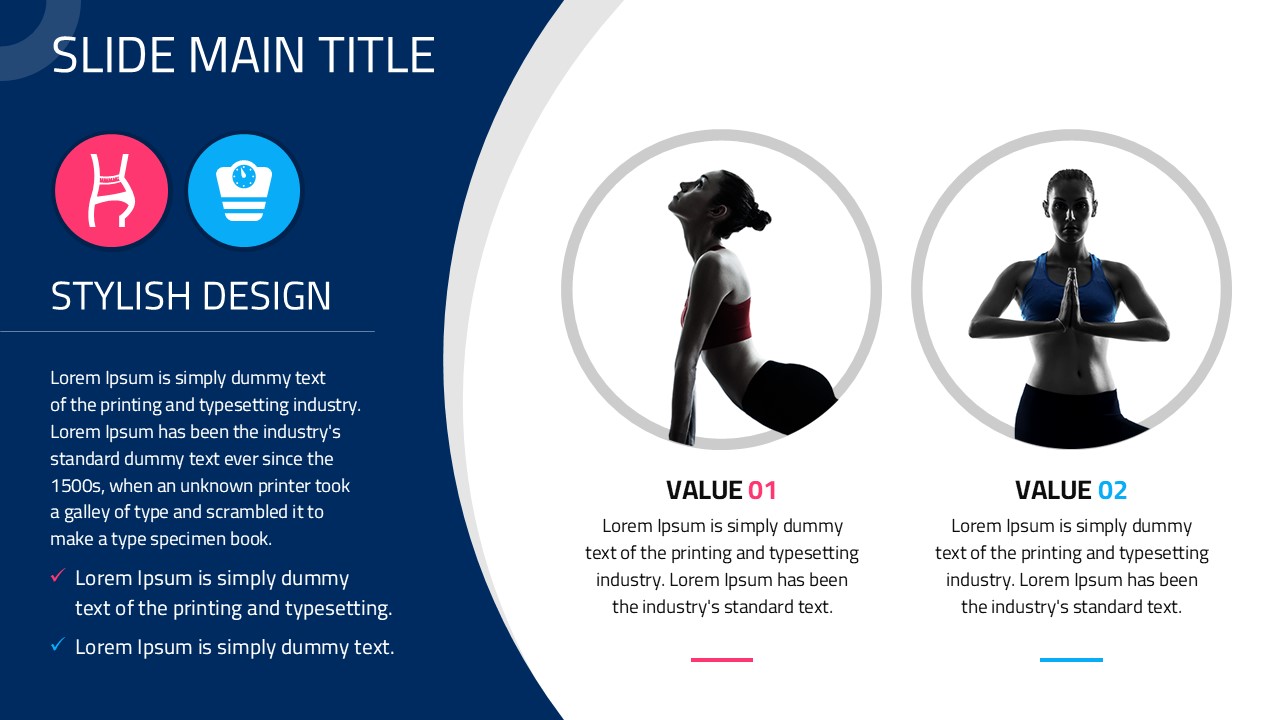 SLIDE MAIN TITLE

STYLISH DESIGN

Lorem Ipsum is simply dummy text of the printing and typesetting industry. Lorem Ipsum has been the industry's standard dummy text ever since the 1500s, when an unknown printer took a galley of type and scrambled it to make a type specimen book.

✓ Lorem Ipsum is simply dummy text of the printing and typesetting.

✓ Lorem Ipsum is simply dummy text.

VALUE 01

Lorem Ipsum is simply dummy text of the printing and typesetting industry. Lorem Ipsum has been the industry's standard text.

VALUE 02

Lorem Ipsum is simply dummy text of the printing and typesetting industry. Lorem Ipsum has been the industry's standard text.